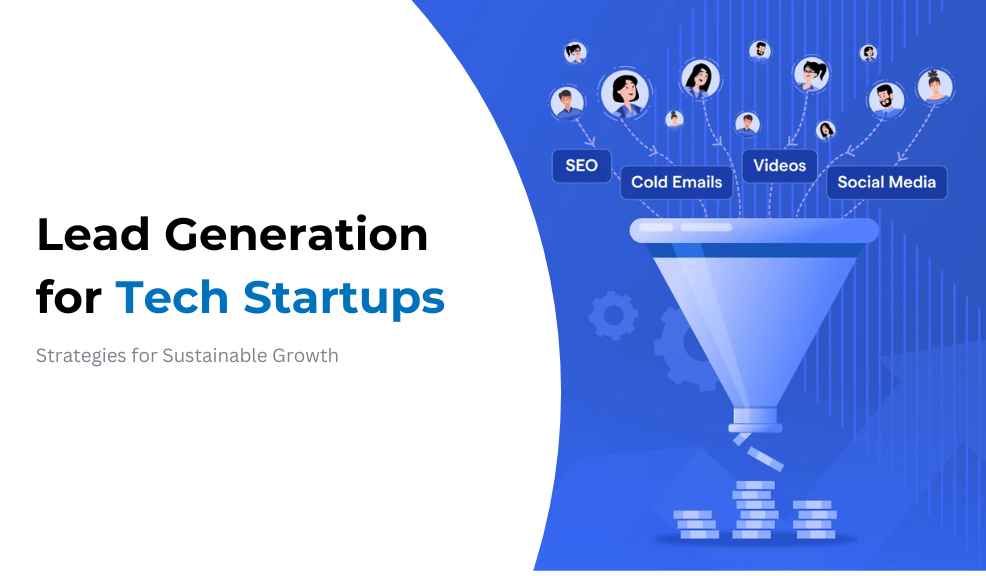 Lead Generation for Tech Startups

Strategies for Sustainable Growth

SEO

Cold Emails

Videos

Social Media